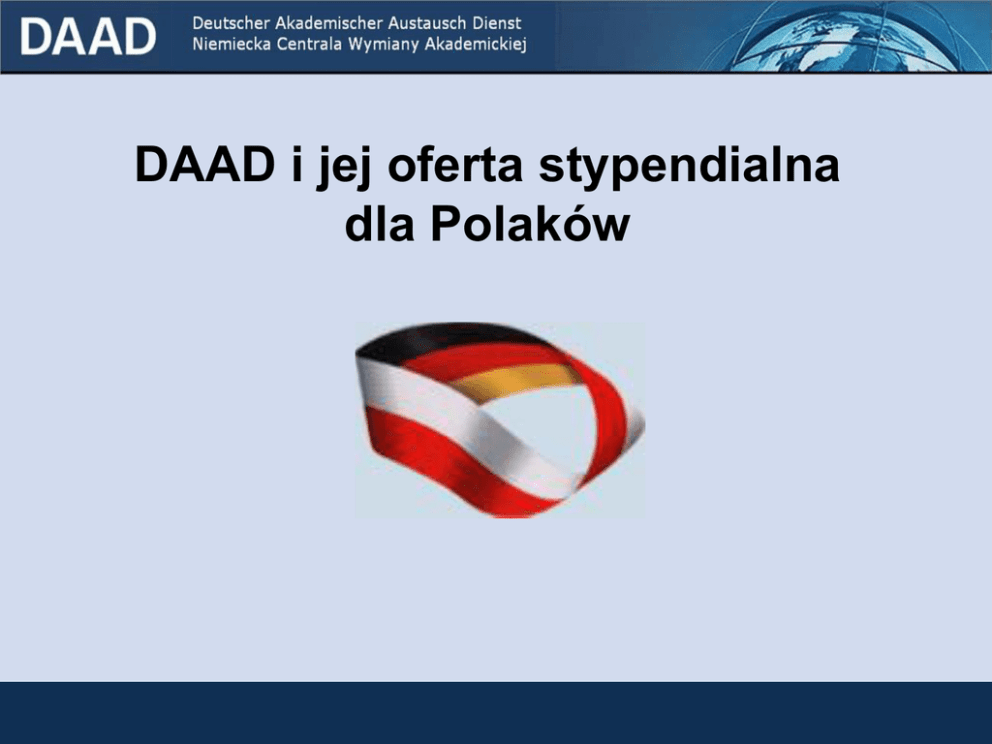 DAAD Deutscher Akademischer Austausch Dienst
Niemiecka Centrala Wymiany Akademickiej

DAAD i jej oferta stypendialna dla Polaków